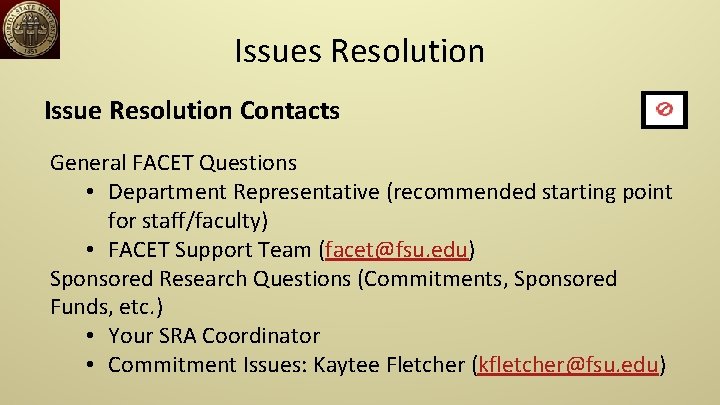 FLORIDA STATE UNIVERSITY
1851

Issues Resolution

Issue Resolution Contacts

General FACET Questions
• Department Representative (recommended starting point for staff/faculty)
• FACET Support Team (facet@fsu.edu)
Sponsored Research Questions (Commitments, Sponsored Funds, etc.)
• Your SRA Coordinator
• Commitment Issues: Kaytee Fletcher (kfletcher@fsu.edu)